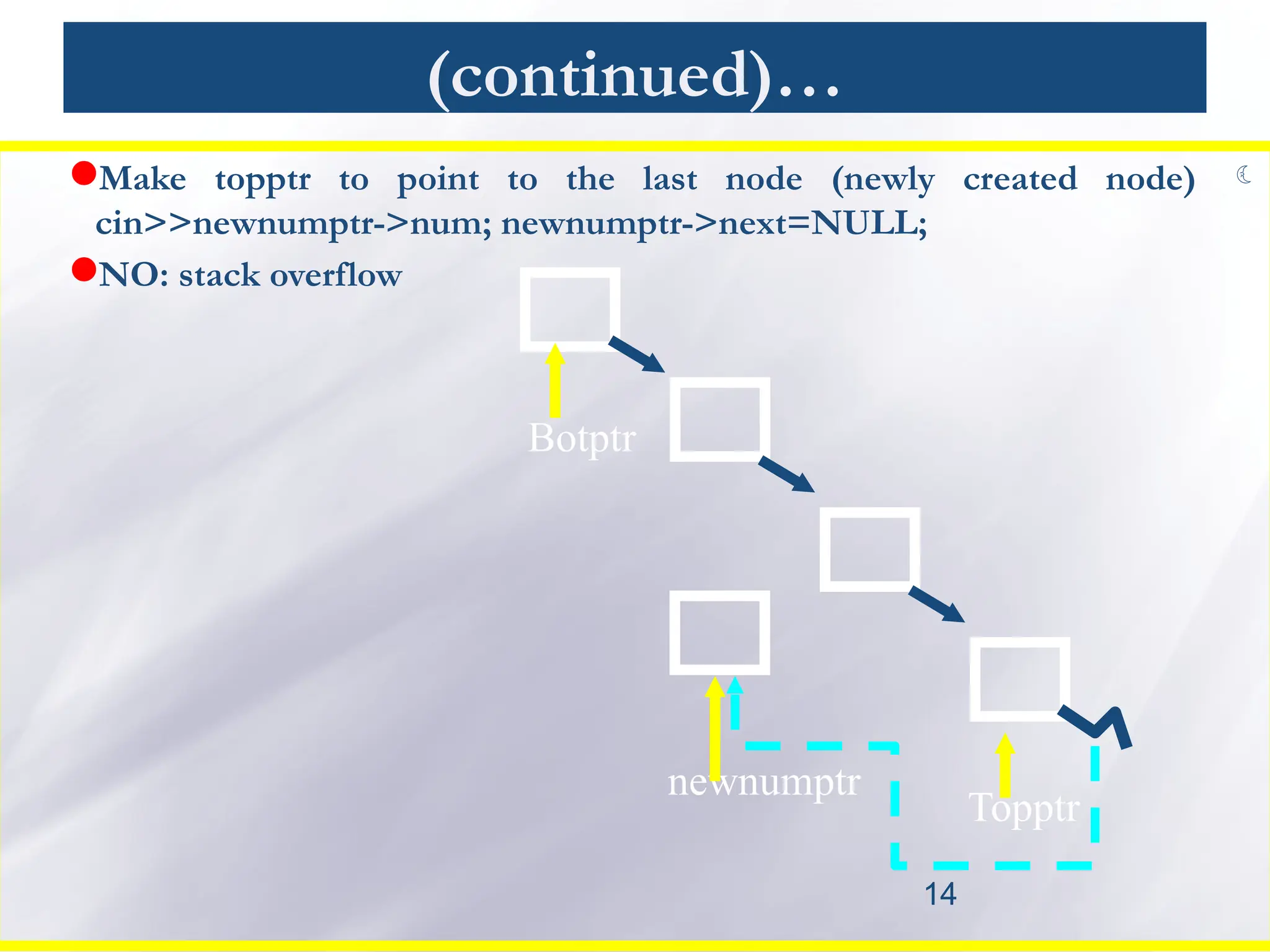 (continued)…

Make topptr to point to the last node (newly created node) cin>>newnumptr->num; newnumptr->next=NULL;

NO: stack overflow

Botptr

newnumptr

Topptr

14